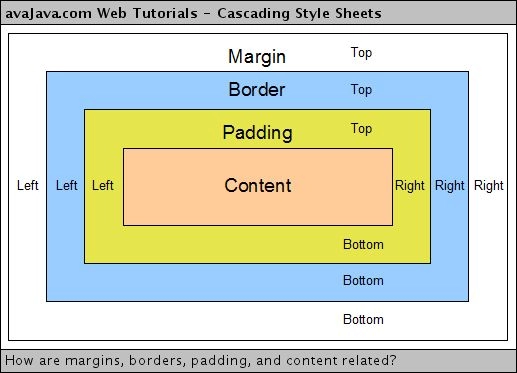 avaJava.com Web Tutorials - Cascading Style Sheets

Margin Top

Border Top

Padding Top

Left Left Left Content Right Right Right

Bottom

Bottom

Bottom

How are margins, borders, padding, and content related?